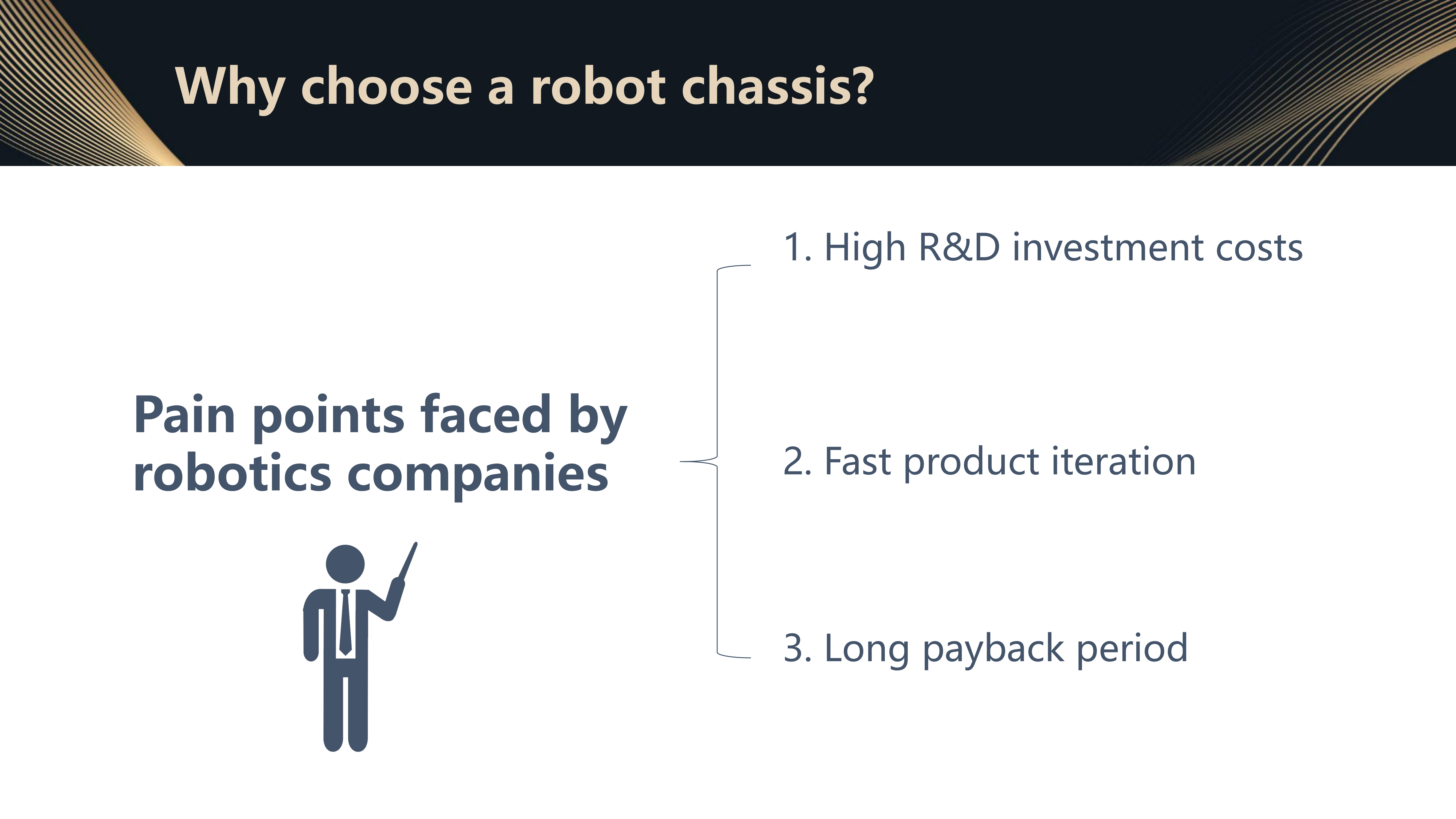 Why choose a robot chassis?

Pain points faced by robotics companies

1. High R&D investment costs

2. Fast product iteration

3. Long payback period